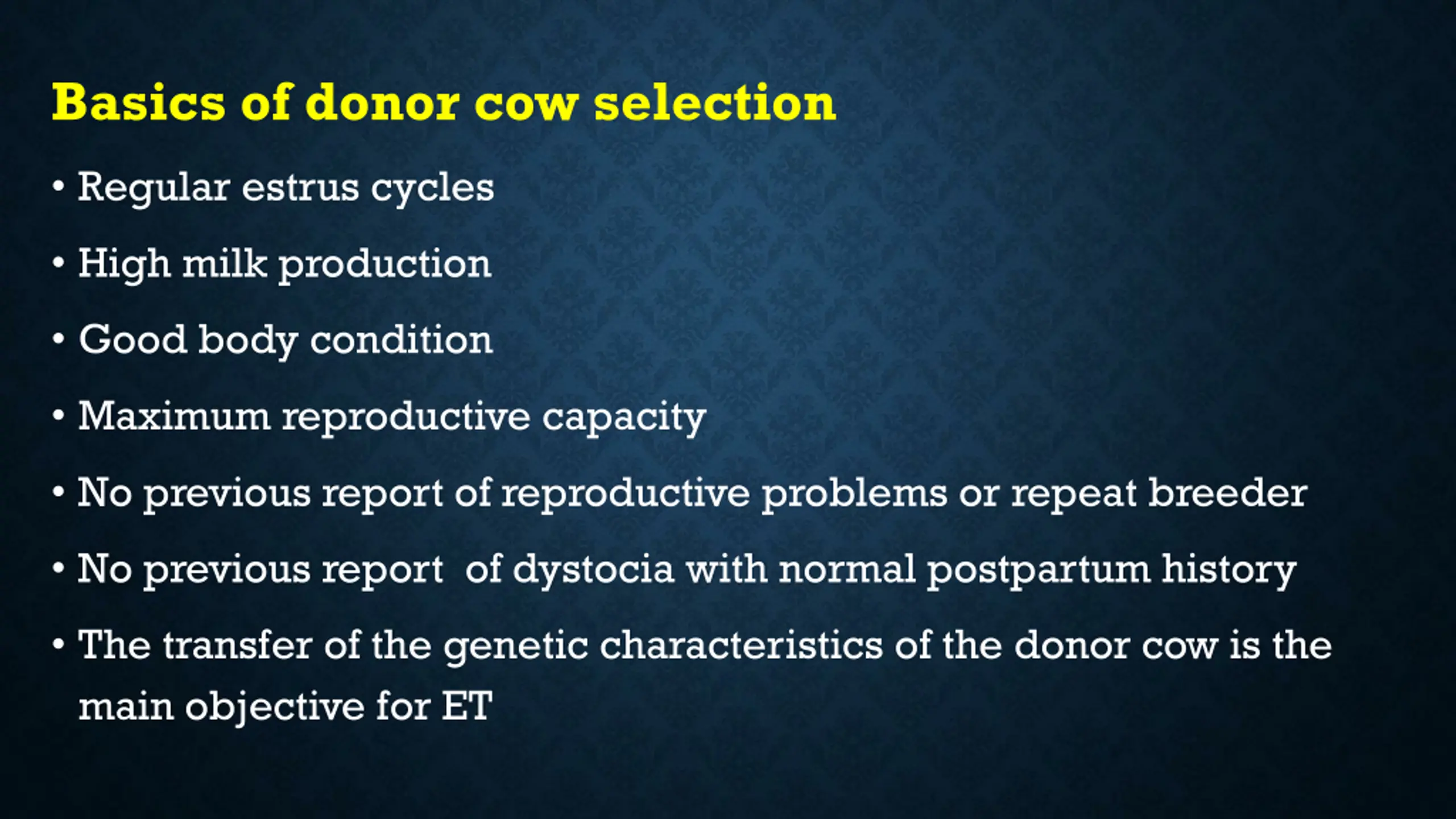 Basics of donor cow selection

• Regular estrus cycles

• High milk production

• Good body condition

• Maximum reproductive capacity

• No previous report of reproductive problems or repeat breeder

• No previous report of dystocia with normal postpartum history

• The transfer of the genetic characteristics of the donor cow is the main objective for ET